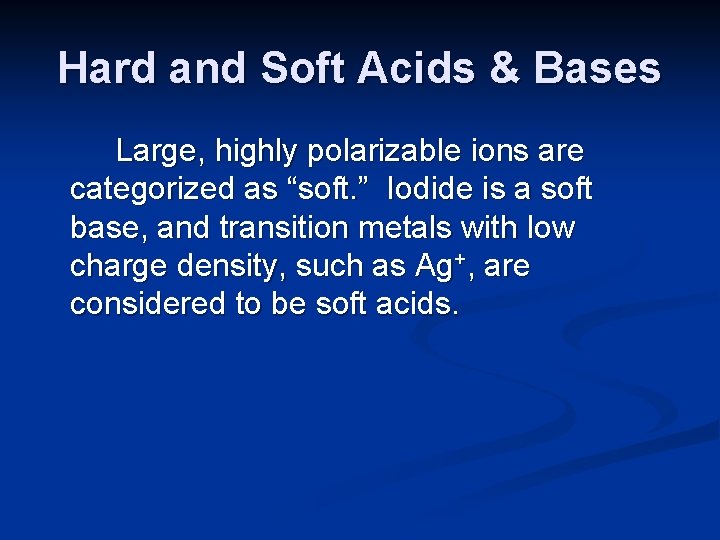 Hard and Soft Acids & Bases

Large, highly polarizable ions are categorized as “soft.” Iodide is a soft base, and transition metals with low charge density, such as $Ag^+$, are considered to be soft acids.